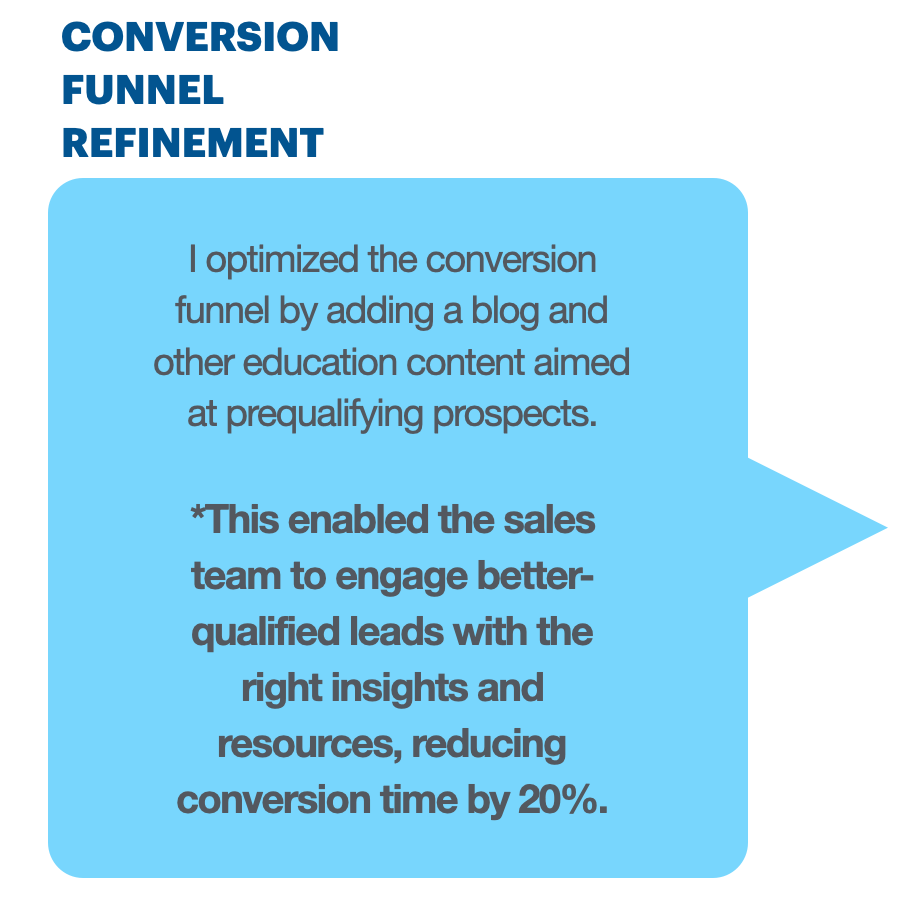 CONVERSION FUNNEL REFINEMENT

I optimized the conversion funnel by adding a blog and other education content aimed at prequalifying prospects.

*This enabled the sales team to engage better-qualified leads with the right insights and resources, reducing conversion time by 20%.